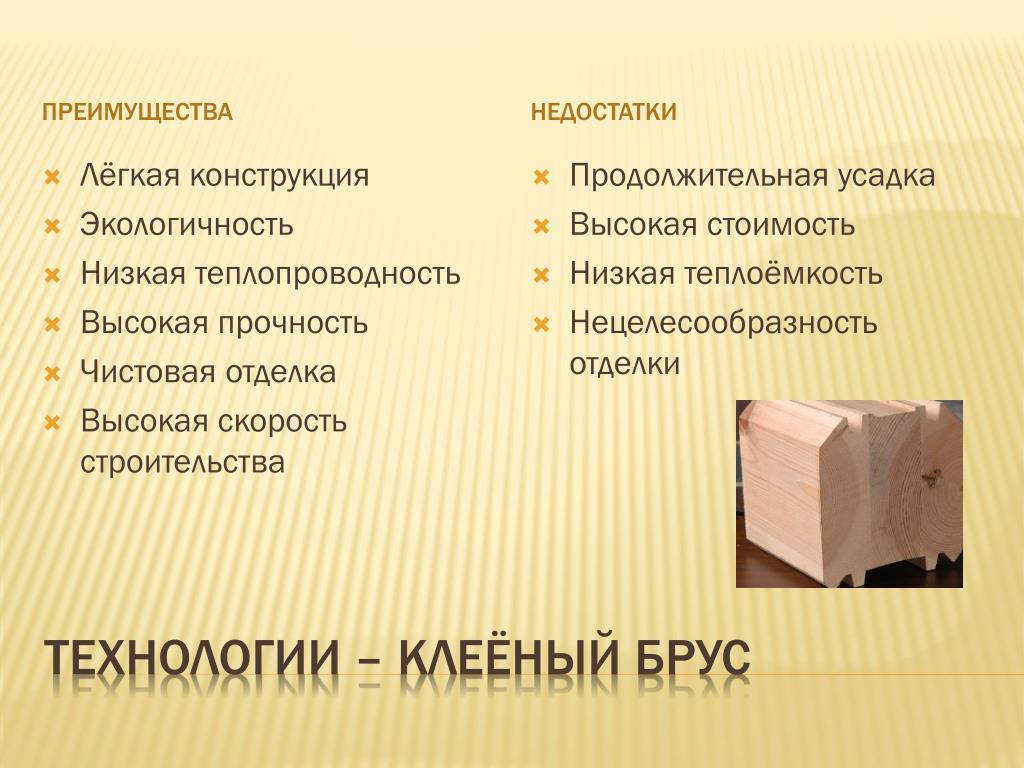 ПРЕИМУЩЕСТВА

Лёгкая конструкция
Экологичность
Низкая теплопроводность
Высокая прочность
Чистовая отделка
Высокая скорость строительства

НЕДОСТАТКИ

Продолжительная усадка
Высокая стоимость
Низкая теплоёмкость
Нецелесообразность отделки

ТЕХНОЛОГИИ – КЛЕЁНЫЙ БРУС